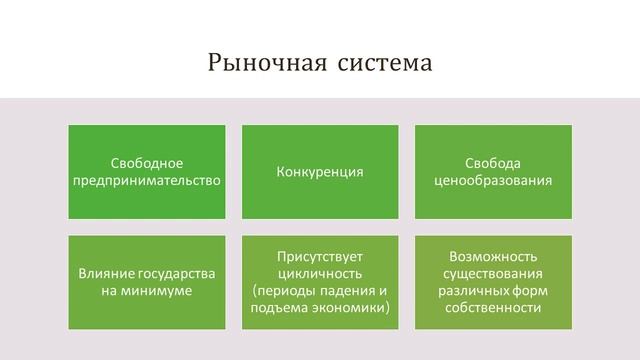 Рыночная система

Свободное предпринимательство

Конкуренция

Свобода ценообразования

Влияние государства на минимуме

Присутствует цикличность (периоды падения и подъема экономики)

Возможность существования различных форм собственности